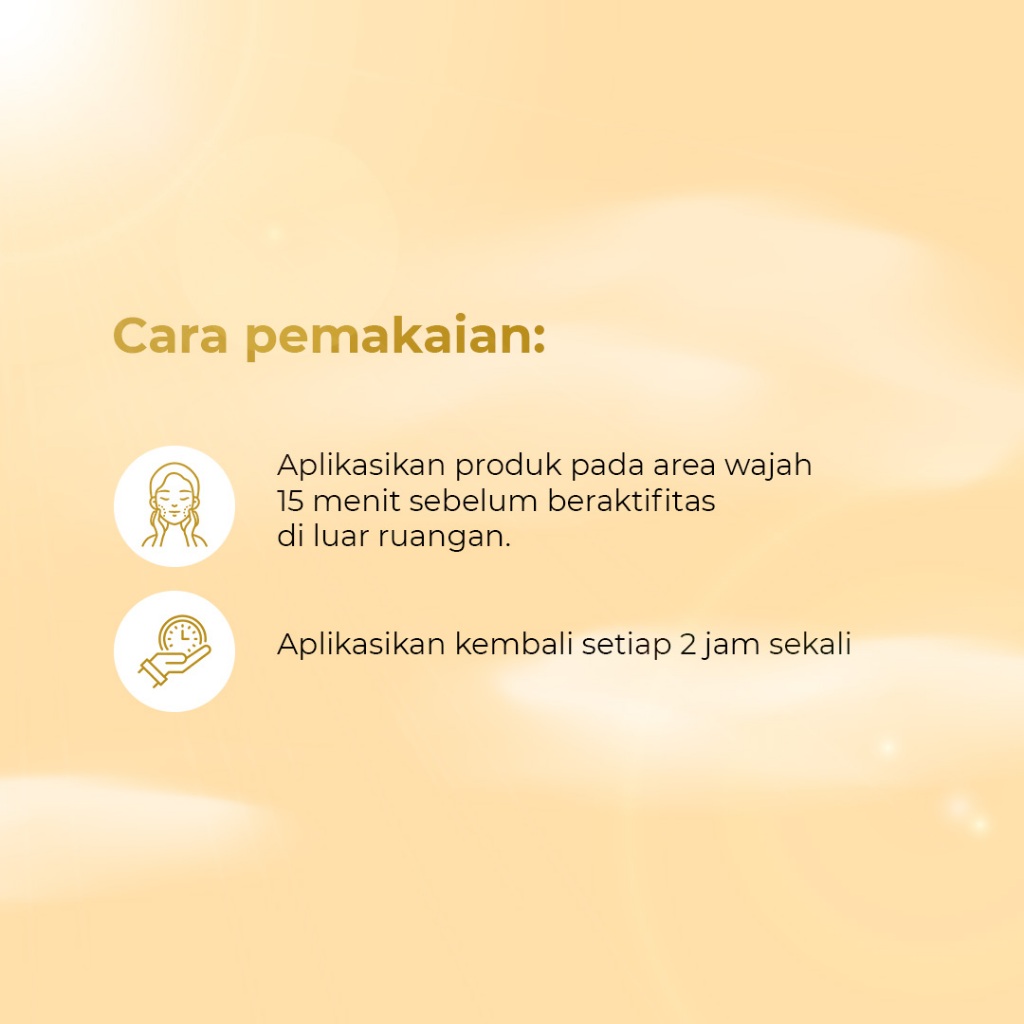 Cara pemakaian:

Aplikasikan produk pada area wajah 15 menit sebelum beraktifitas di luar ruangan.

Aplikasikan kembali setiap 2 jam sekali